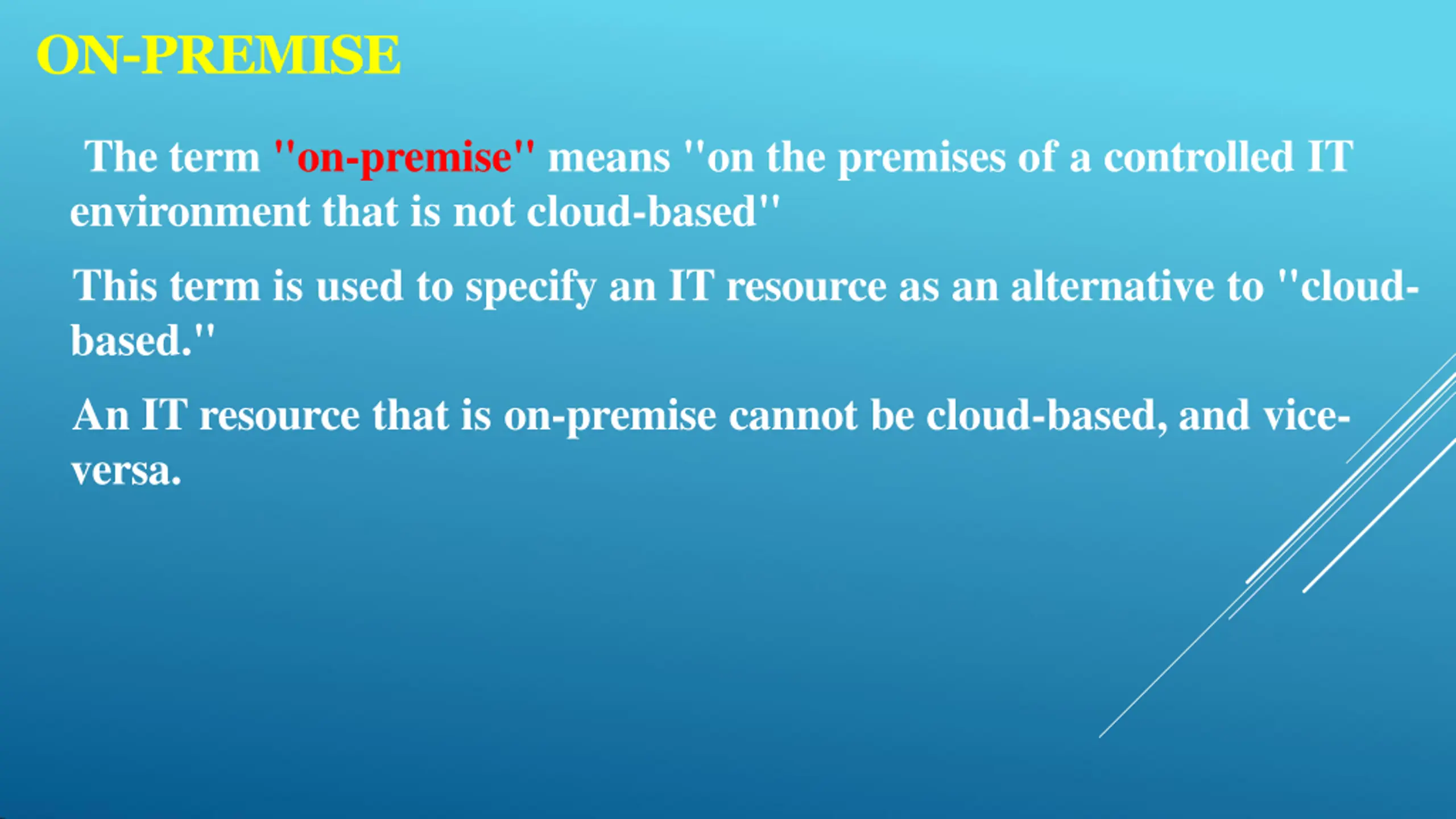 ON-PREMISE

The term "on-premise" means "on the premises of a controlled IT environment that is not cloud-based"

This term is used to specify an IT resource as an alternative to "cloud-based."

An IT resource that is on-premise cannot be cloud-based, and vice-versa.